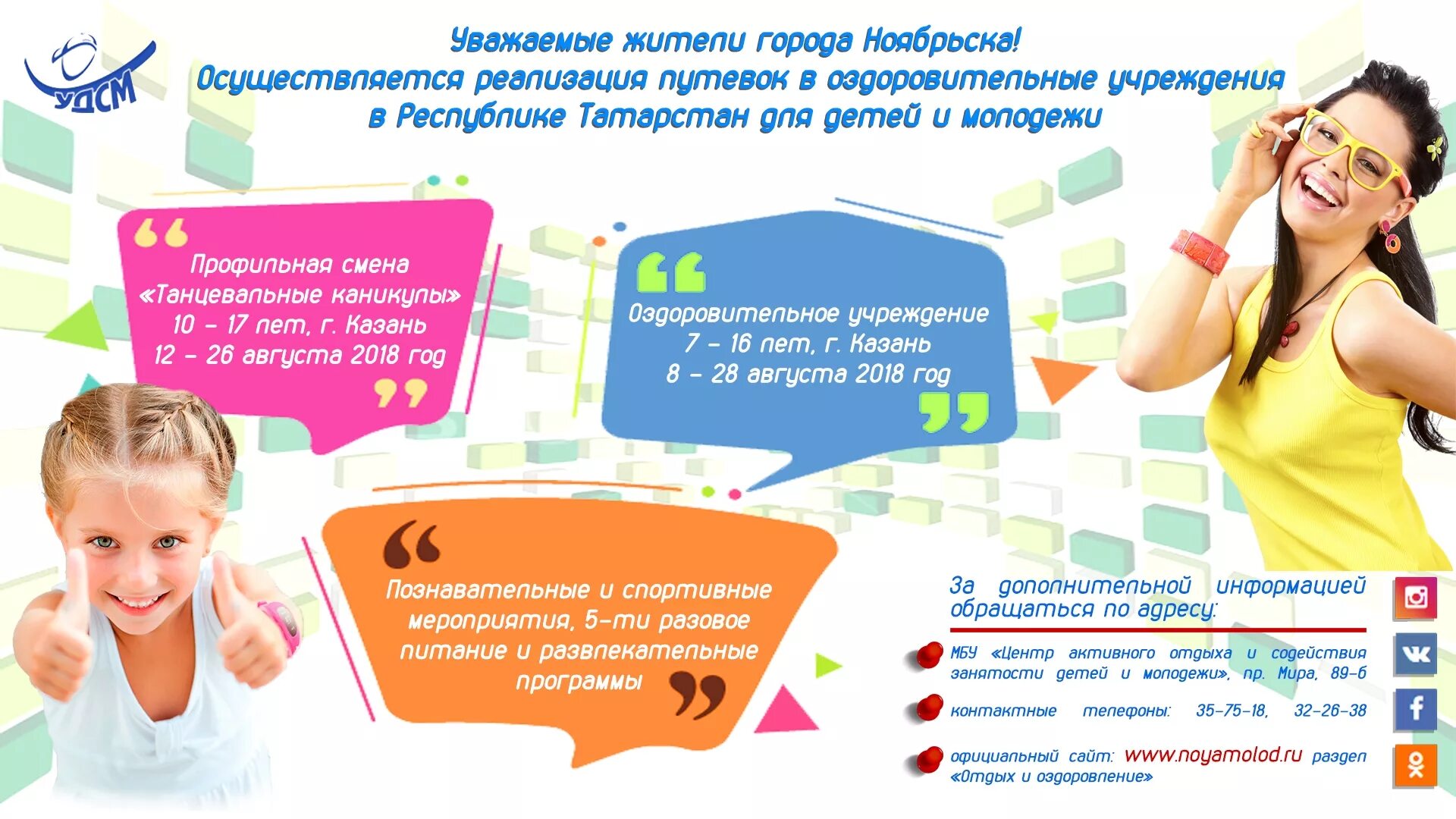 УДСМ

Уважаемые жители города Ноябрьска!
Осуществляется реализация путевок в оздоровительные учреждения в Республике Татарстан для детей и молодежи

Профильная смена «Танцевальные каникулы» 10 – 17 лет, г. Казань 12 – 26 августа 2018 год

Оздоровительное учреждение 7 – 16 лет, г. Казань 8 – 28 августа 2018 год

Познавательные и спортивные мероприятия, 5-ти разовое питание и развлекательные программы

За дополнительной информацией обращаться по адресу:

МБУ «Центр активного отдыха и содействия занятости детей и молодежи», пр. Мира, 89-б

контактные телефоны: 35-75-18, 32-26-38

официальный сайт: www.noyamolod.ru раздел «Отдых и оздоровление»